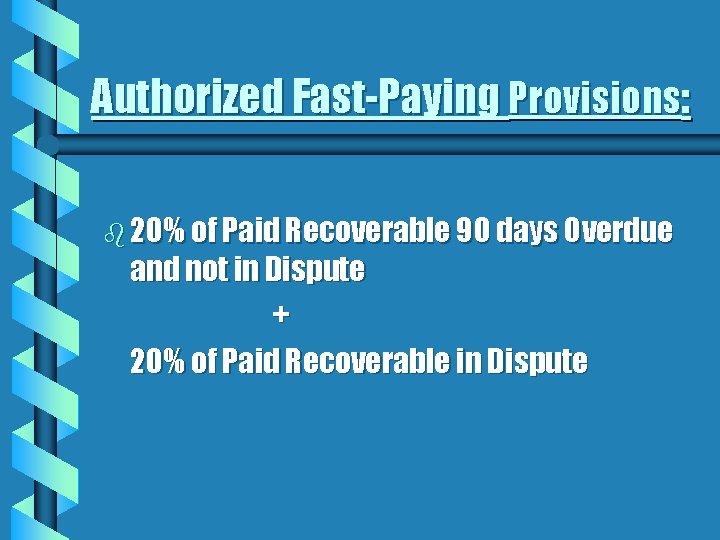 Authorized Fast-Paying Provisions:

20% of Paid Recoverable 90 days Overdue and not in Dispute

+

20% of Paid Recoverable in Dispute